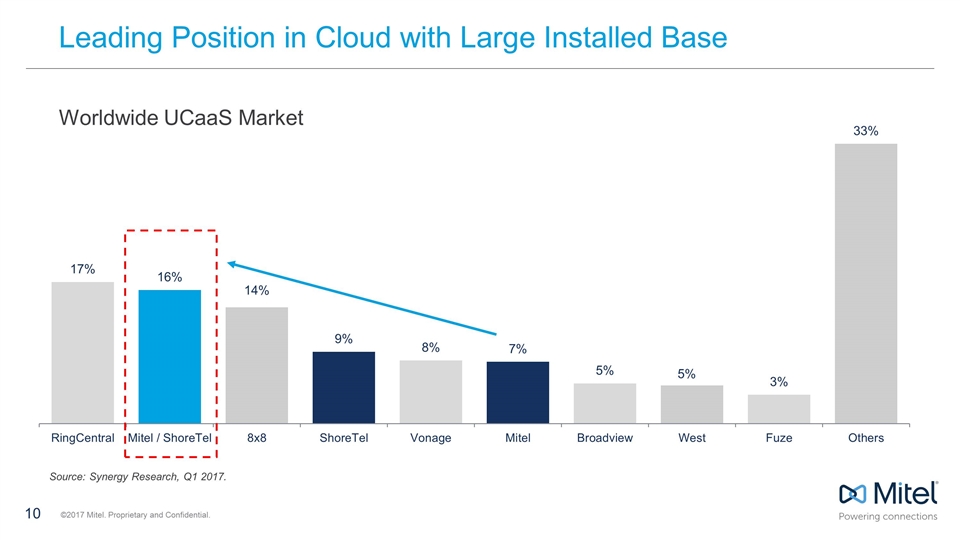 Leading Position in Cloud with Large Installed Base

Worldwide UCaaS Market

17%
16%
14%
9%
8%
7%
5%
5%
3%
33%

RingCentral
Mitel / ShoreTel
8x8
ShoreTel
Vonage
Mitel
Broadview
West
Fuze
Others

Source: Synergy Research, Q1 2017.

10 ©2017 Mitel. Proprietary and Confidential.

Mitel
Powering connections